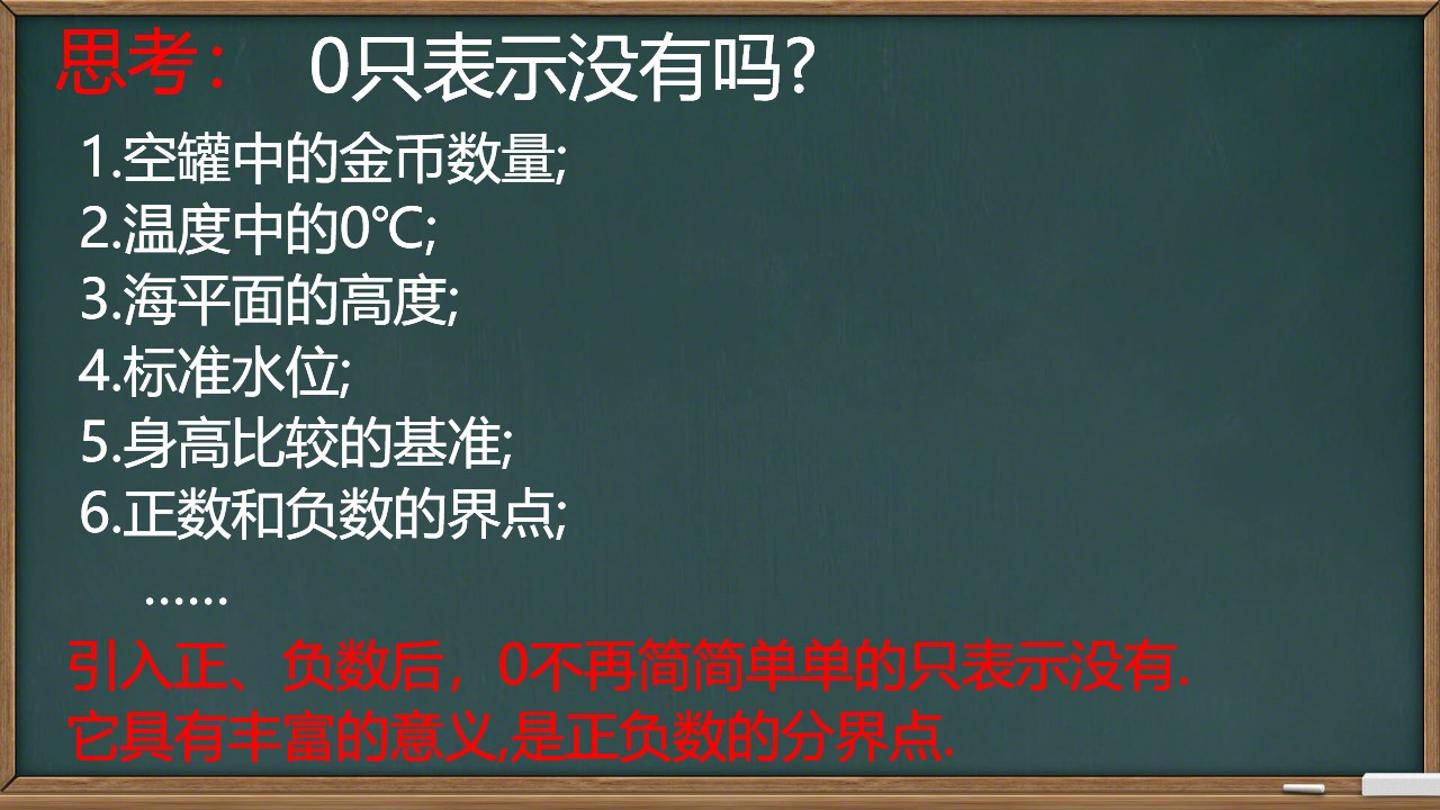 思考： 0只表示没有吗?

1.空罐中的金币数量;
2.温度中的0℃;
3.海平面的高度;
4.标准水位;
5.身高比较的基准;
6.正数和负数的界点;
……

引入正、负数后，0不再简简单单的只表示没有.
它具有丰富的意义,是正负数的分界点.